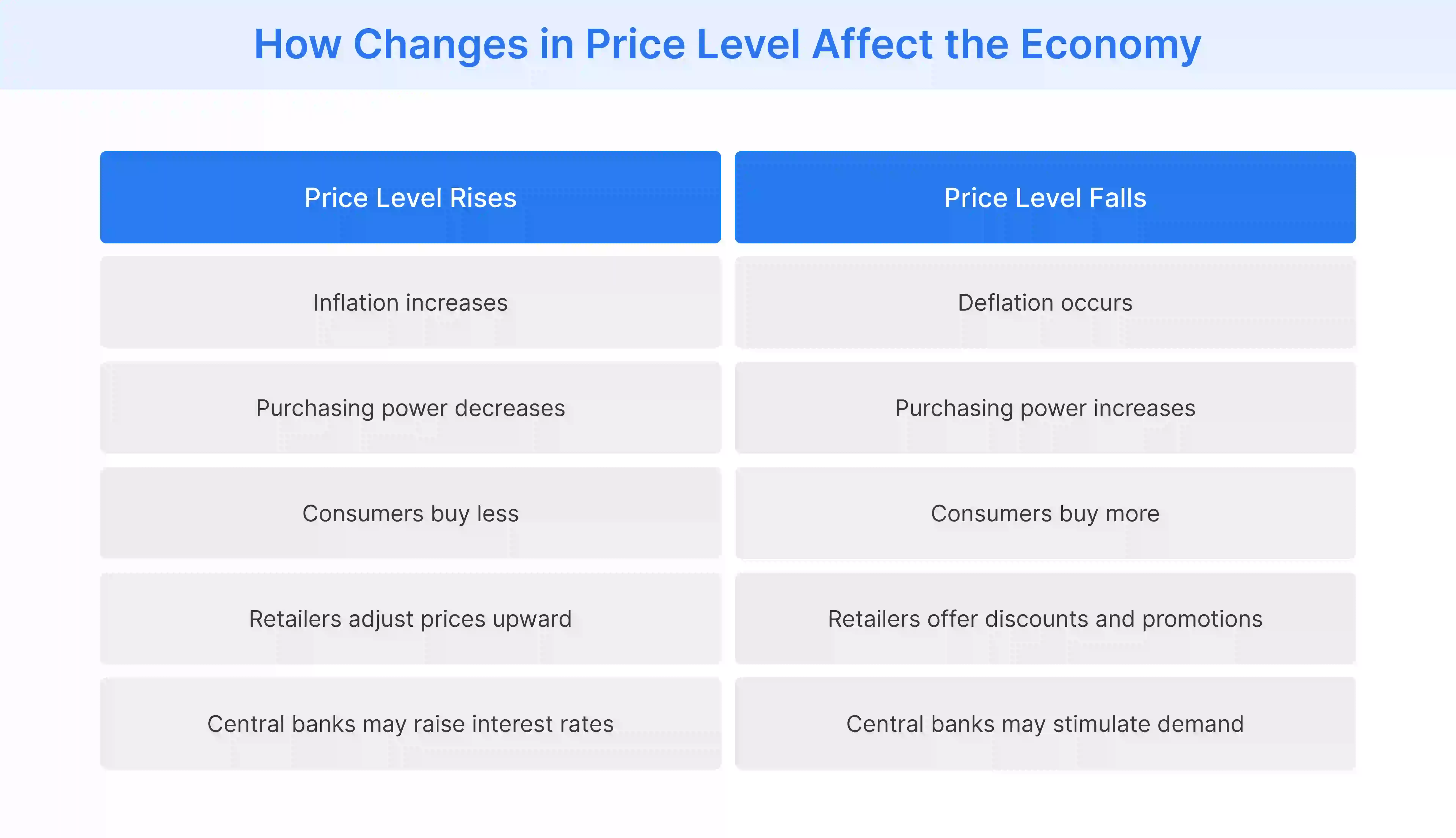 How Changes in Price Level Affect the Economy

| Price Level Rises | Price Level Falls |
|---|---|
| Inflation increases | Deflation occurs |
| Purchasing power decreases | Purchasing power increases |
| Consumers buy less | Consumers buy more |
| Retailers adjust prices upward | Retailers offer discounts and promotions |
| Central banks may raise interest rates | Central banks may stimulate demand |